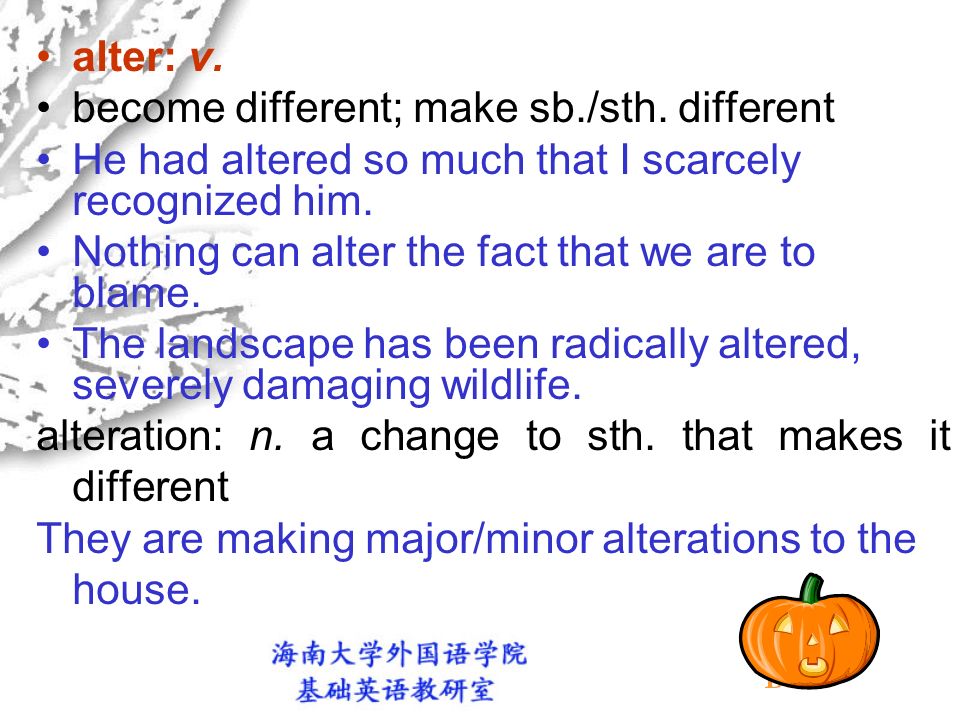 • alter: v.
• become different; make sb./sth. different
• He had altered so much that I scarcely recognized him.
• Nothing can alter the fact that we are to blame.
• The landscape has been radically altered, severely damaging wildlife.

alteration: n. a change to sth. that makes it different

They are making major/minor alterations to the house.

海南大学外国语学院
基础英语教研室